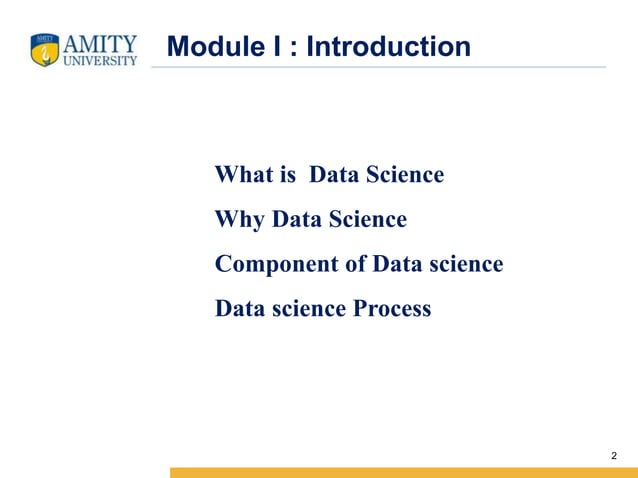 AMITY UNIVERSITY

Module I : Introduction

What is Data Science

Why Data Science

Component of Data science

Data science Process

2